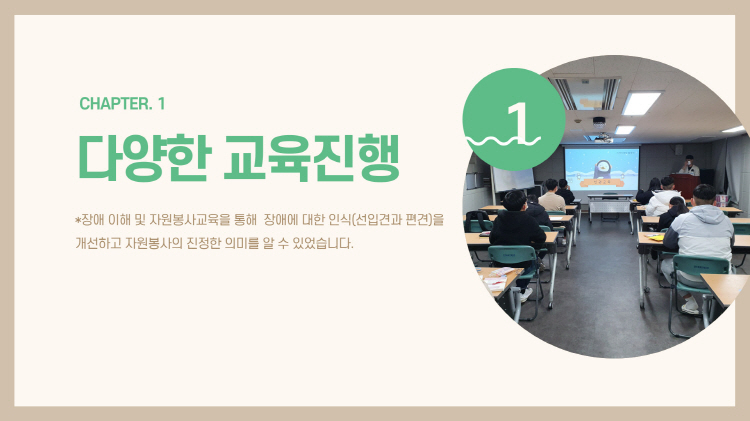 CHAPTER. 1

다양한 교육진행

*장애 이해 및 자원봉사교육을 통해 장애에 대한 인식(선입견과 편견)을 개선하고 자원봉사의 진정한 의미를 알 수 있었습니다.

1